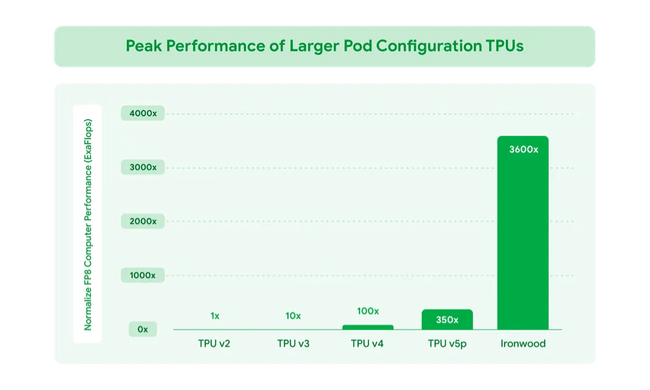 Peak Performance of Larger Pod Configuration TPUs

Normalize FP8 Computer Performance (ExaFlops)

4000x
3000x
2000x
1000x
0x

1x
10x
100x
350x
3600x

TPU v2
TPU v3
TPU v4
TPU v5p
Ironwood